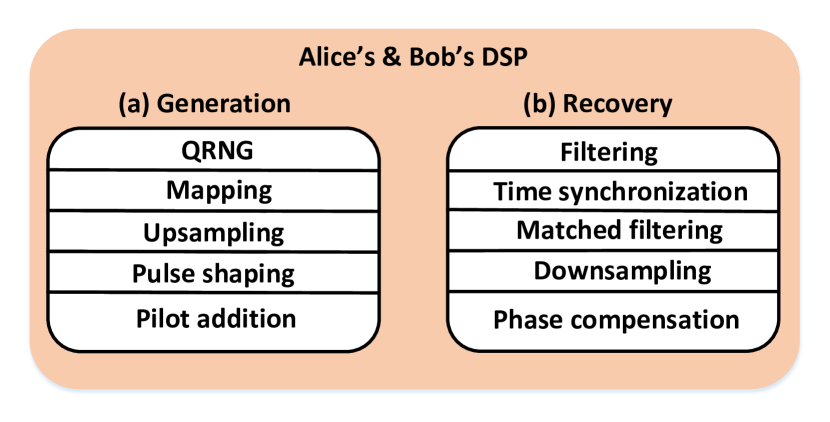 Alice's & Bob's DSP

(a) Generation

QRNG
Mapping
Upsampling
Pulse shaping
Pilot addition

(b) Recovery

Filtering
Time synchronization
Matched filtering
Downsampling
Phase compensation